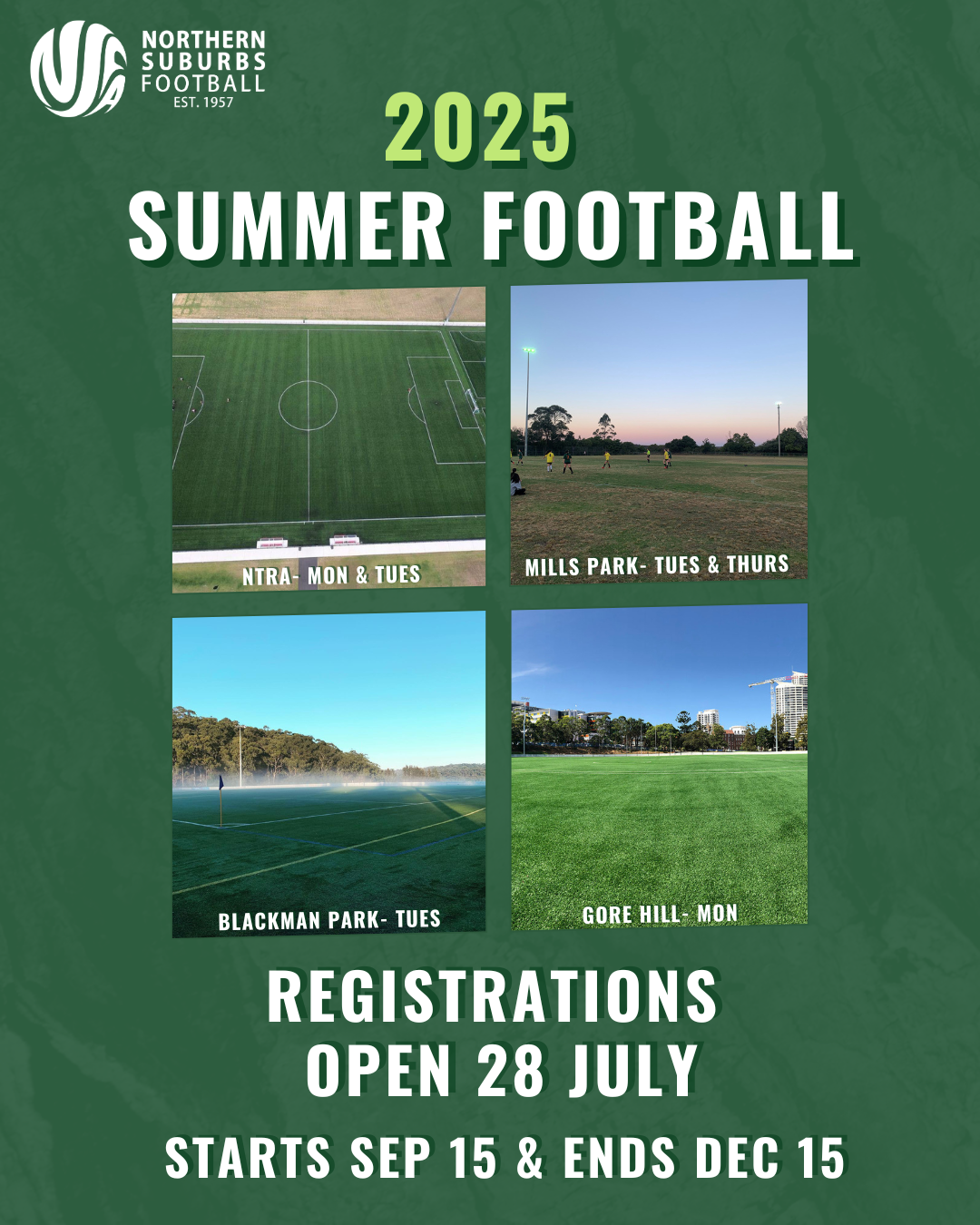 NORTHERN SUBURBS FOOTBALL
EST. 1957

2025
SUMMER FOOTBALL

NTRA- MON & TUES

MILLS PARK- TUES & THURS

BLACKMAN PARK- TUES

GORE HILL- MON

REGISTRATIONS OPEN 28 JULY

STARTS SEP 15 & ENDS DEC 15